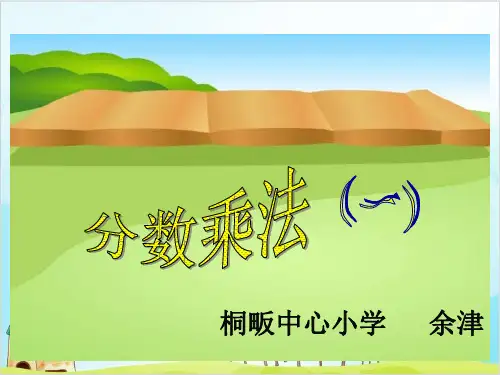 分数乘法（一）

桐畈中心小学　余津